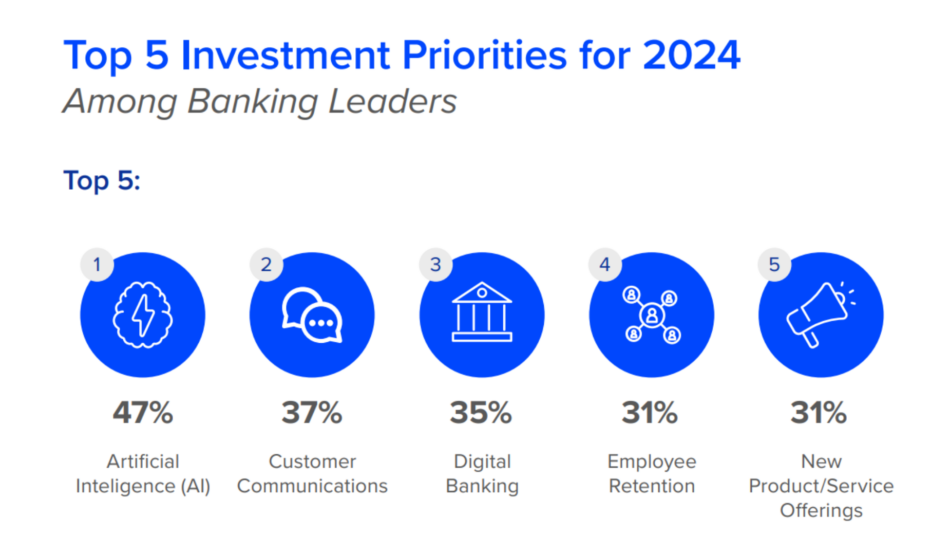 Top 5 Investment Priorities for 2024
Among Banking Leaders

Top 5:

1
47%
Artificial Inteligence (AI)

2
37%
Customer Communications

3
35%
Digital Banking

4
31%
Employee Retention

5
31%
New Product/Service Offerings